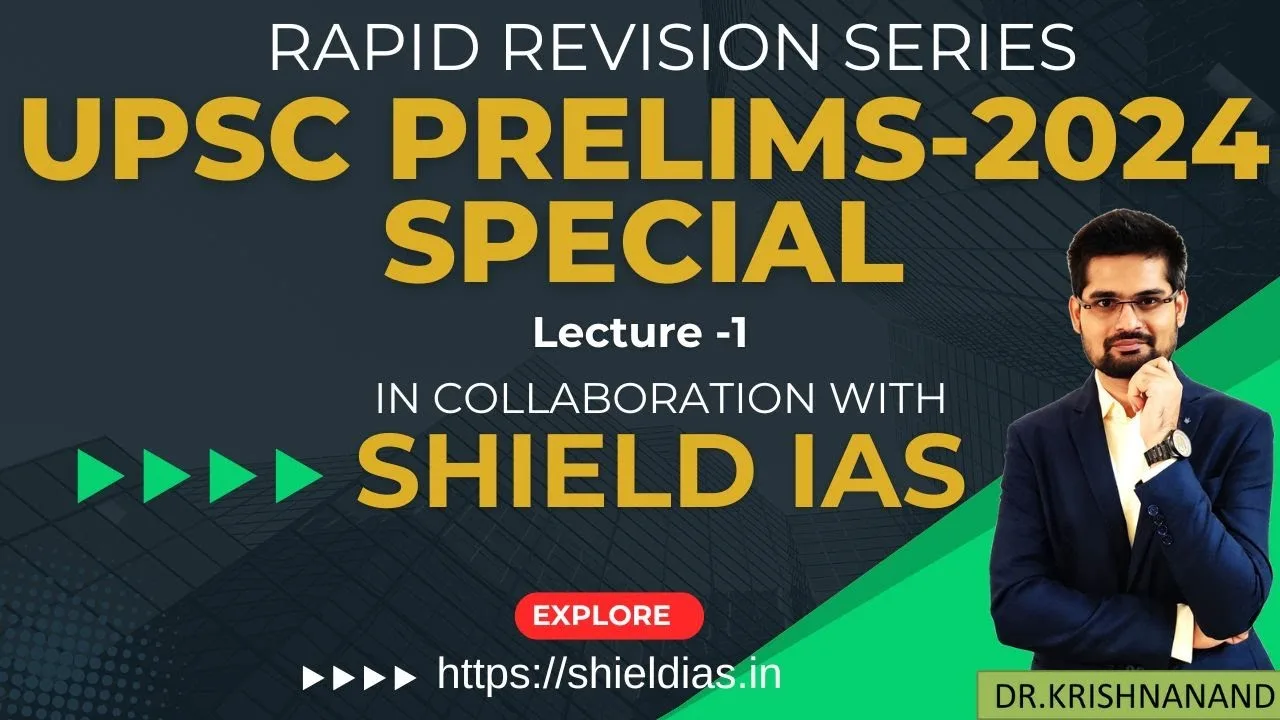 RAPID REVISION SERIES

UPSC PRELIMS-2024 SPECIAL

Lecture -1

IN COLLABORATION WITH

SHIELD IAS

EXPLORE

https://shieldias.in

DR.KRISHNANAND